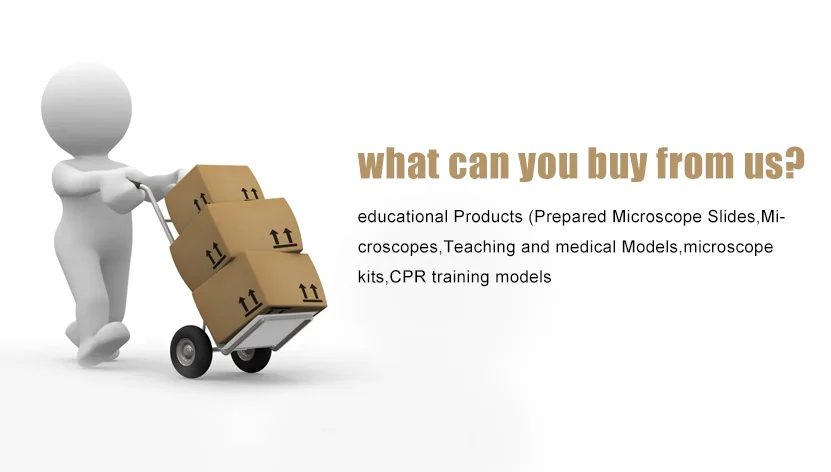 what can you buy from us?

educational Products (Prepared Microscope Slides,Microscopes,Teaching and medical Models,microscope kits,CPR training models